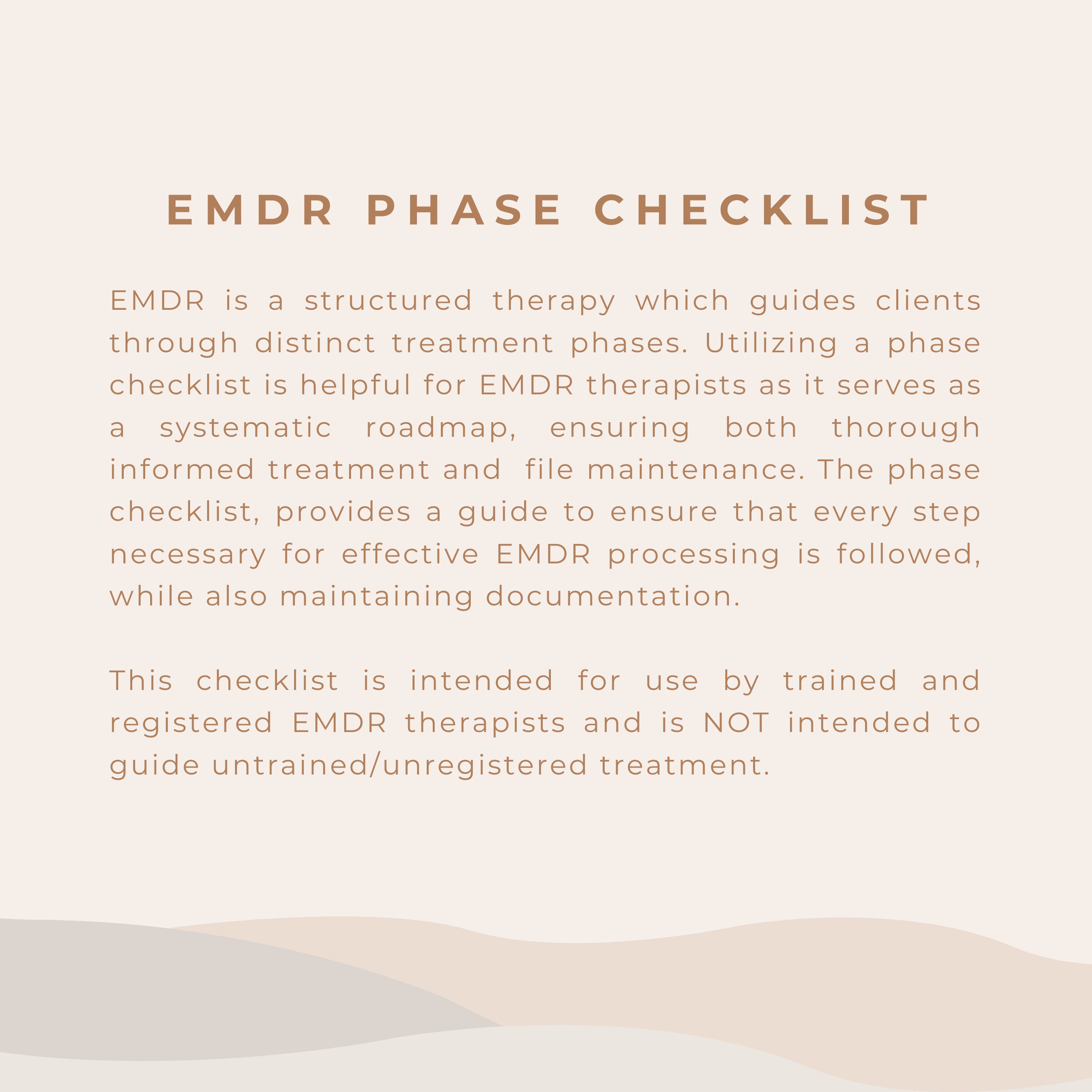 EMDR PHASE CHECKLIST

EMDR is a structured therapy which guides clients through distinct treatment phases. Utilizing a phase checklist is helpful for EMDR therapists as it serves as a systematic roadmap, ensuring both thorough informed treatment and file maintenance. The phase checklist, provides a guide to ensure that every step necessary for effective EMDR processing is followed, while also maintaining documentation.

This checklist is intended for use by trained and registered EMDR therapists and is NOT intended to guide untrained/unregistered treatment.